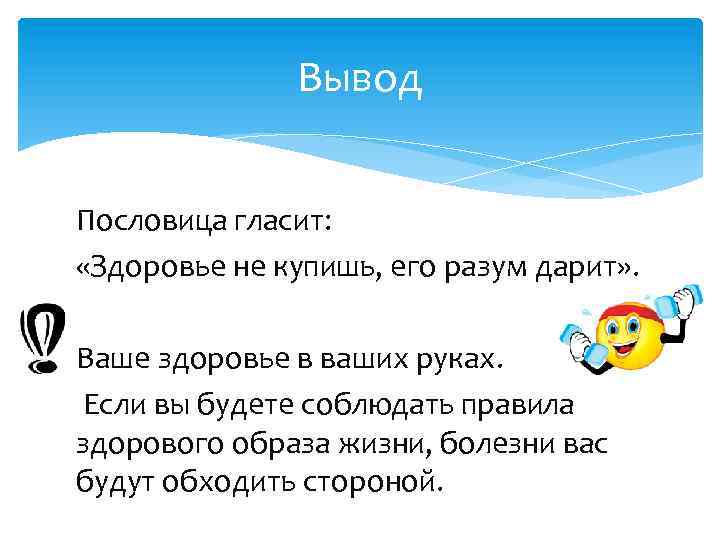 Вывод

Пословица гласит:

«Здоровье не купишь, его разум дарит».

Ваше здоровье в ваших руках.

Если вы будете соблюдать правила здорового образа жизни, болезни вас будут обходить стороной.